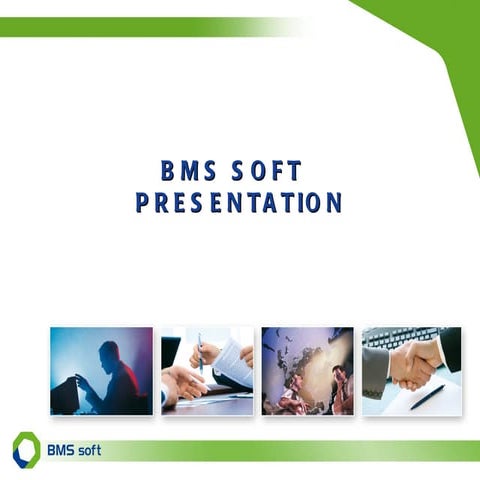 BMS SOFT PRESENTATION

BMS soft